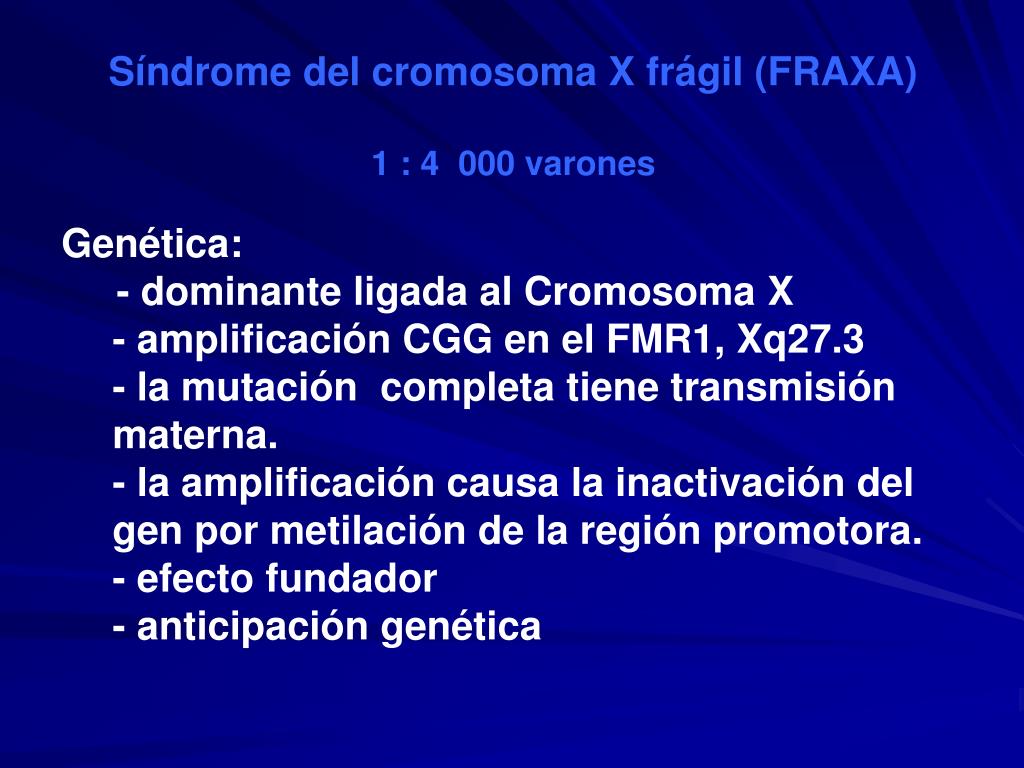 Síndrome del cromosoma X frágil (FRAXA)

1 : 4 000 varones

Genética:
- dominante ligada al Cromosoma X
- amplificación CGG en el FMR1, Xq27.3
- la mutación completa tiene transmisión materna.
- la amplificación causa la inactivación del gen por metilación de la región promotora.
- efecto fundador
- anticipación genética